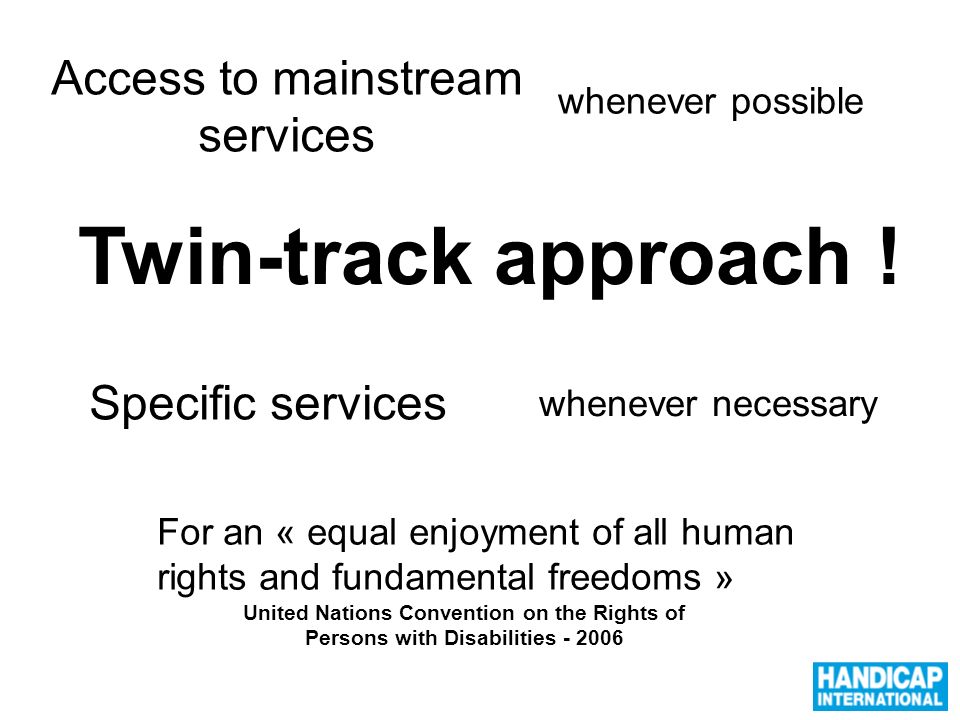 Access to mainstream services

whenever possible

Twin-track approach !

Specific services

whenever necessary

For an « equal enjoyment of all human rights and fundamental freedoms »

United Nations Convention on the Rights of Persons with Disabilities - 2006

HANDICAP INTERNATIONAL